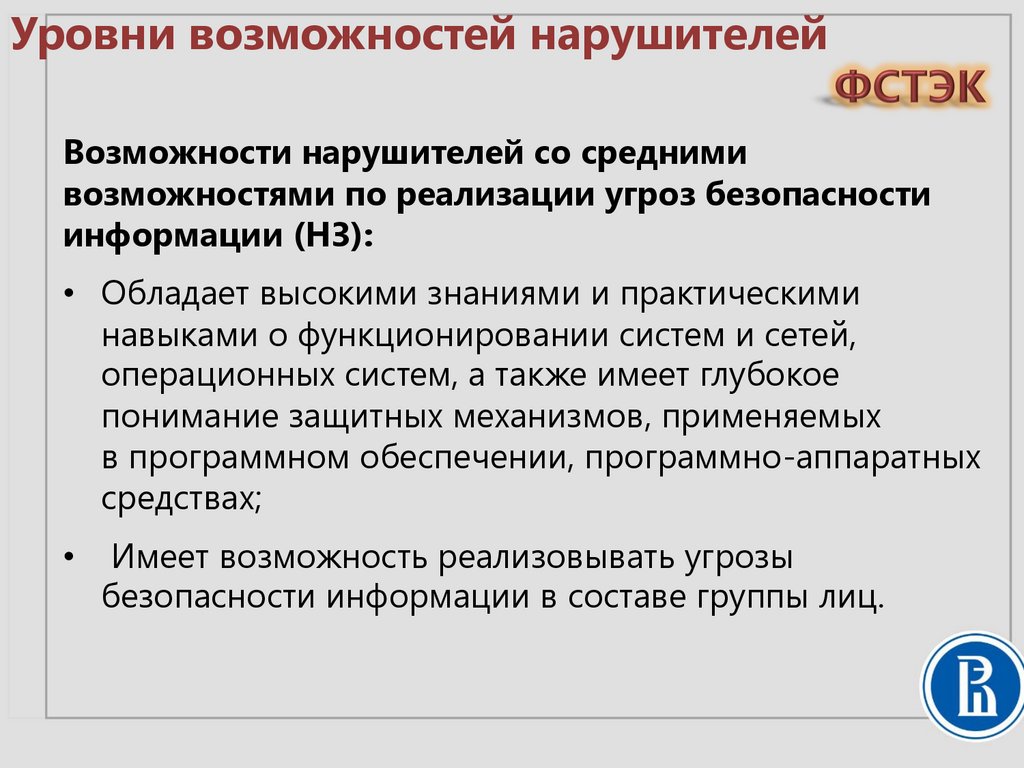 Уровни возможностей нарушителей

ФСТЭК

Возможности нарушителей со средними возможностями по реализации угроз безопасности информации (Н3):

• Обладает высокими знаниями и практическими навыками о функционировании систем и сетей, операционных систем, а также имеет глубокое понимание защитных механизмов, применяемых в программном обеспечении, программно-аппаратных средствах;

• Имеет возможность реализовывать угрозы безопасности информации в составе группы лиц.